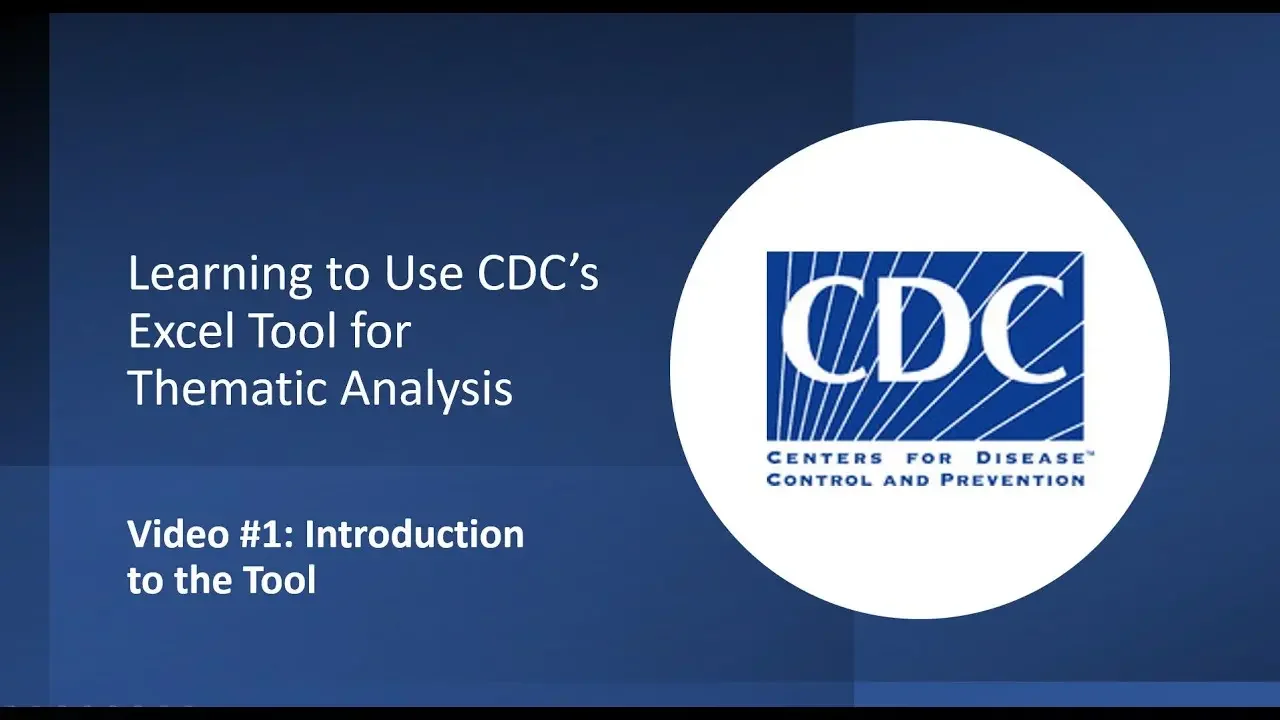 Learning to Use CDC's Excel Tool for Thematic Analysis

Video #1: Introduction to the Tool

CDC

CENTERS FOR DISEASE™ CONTROL AND PREVENTION